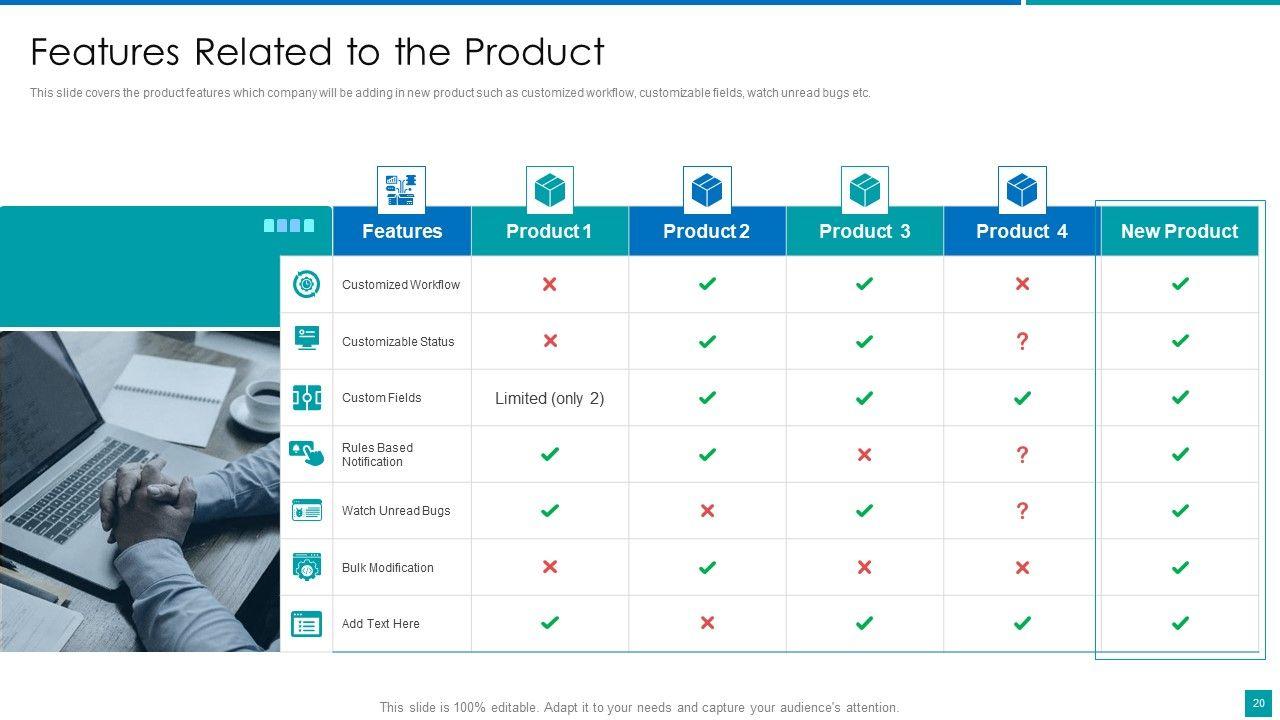 Features Related to the Product

This slide covers the product features which company will be adding in new product such as customized workflow, customizable fields, watch unread bugs etc.

| Features | Product 1 | Product 2 | Product 3 | Product 4 | New Product |
|---|---|---|---|---|---|
| Customized Workflow | ✗ | ✓ | ✓ | ✗ | ✓ |
| Customizable Status | ✗ | ✓ | ✓ | ? | ✓ |
| Custom Fields | Limited (only 2) | ✓ | ✓ | ✓ | ✓ |
| Rules Based Notification | ✓ | ✓ | ✗ | ? | ✓ |
| Watch Unread Bugs | ✓ | ✗ | ✓ | ? | ✓ |
| Bulk Modification | ✗ | ✓ | ✗ | ✗ | ✓ |
| Add Text Here | ✓ | ✗ | ✓ | ✓ | ✓ |

This slide is 100% editable. Adapt it to your needs and capture your audience's attention.

20